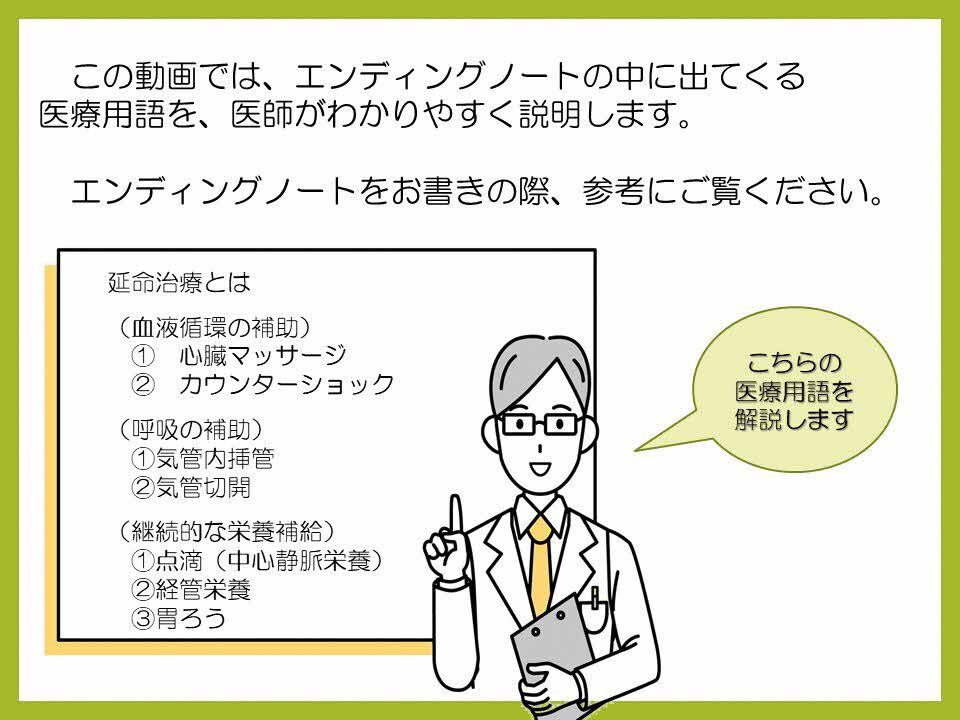 この動画では、エンディングノートの中に出てくる医療用語を、医師がわかりやすく説明します。

エンディングノートをお書きの際、参考にご覧ください。

延命治療とは

（血液循環の補助）
① 心臓マッサージ
② カウンターショック

（呼吸の補助）
①気管内挿管
②気管切開

（継続的な栄養補給）
①点滴（中心静脈栄養）
②経管栄養
③胃ろう

こちらの医療用語を解説します